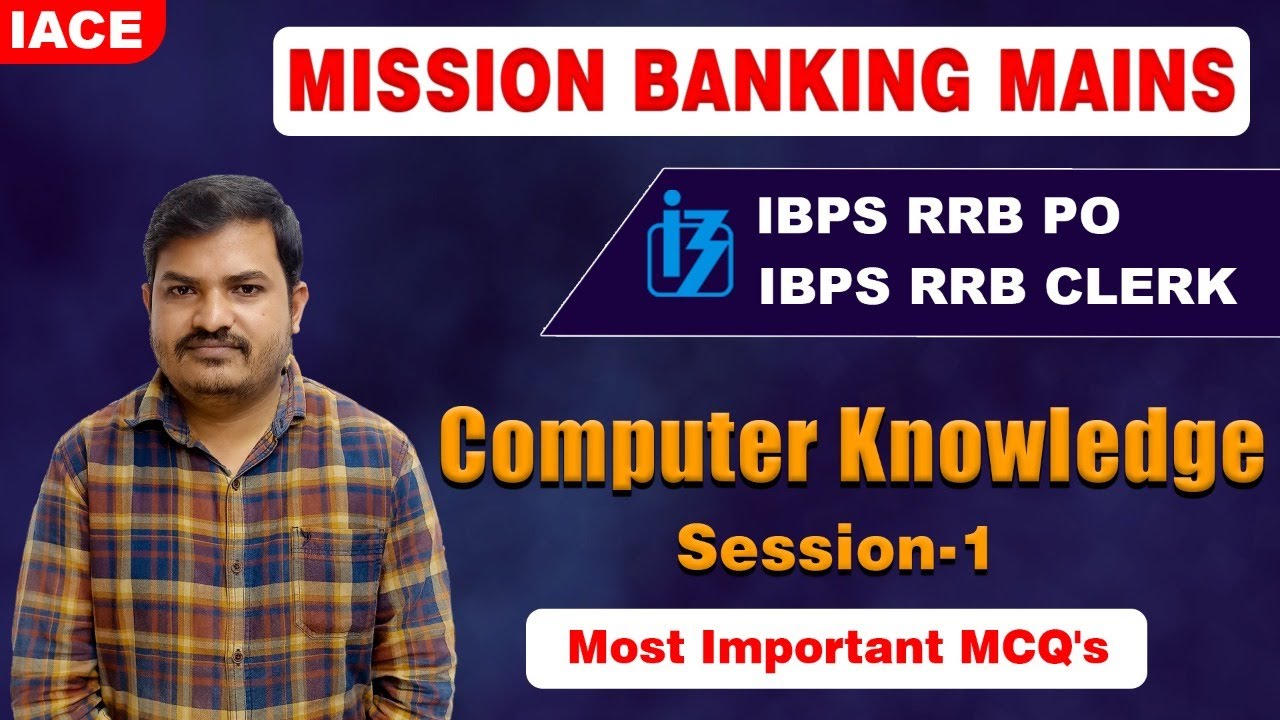 IACE

MISSION BANKING MAINS

IBPS RRB PO
IBPS RRB CLERK

Computer Knowledge
Session-1

Most Important MCQ's